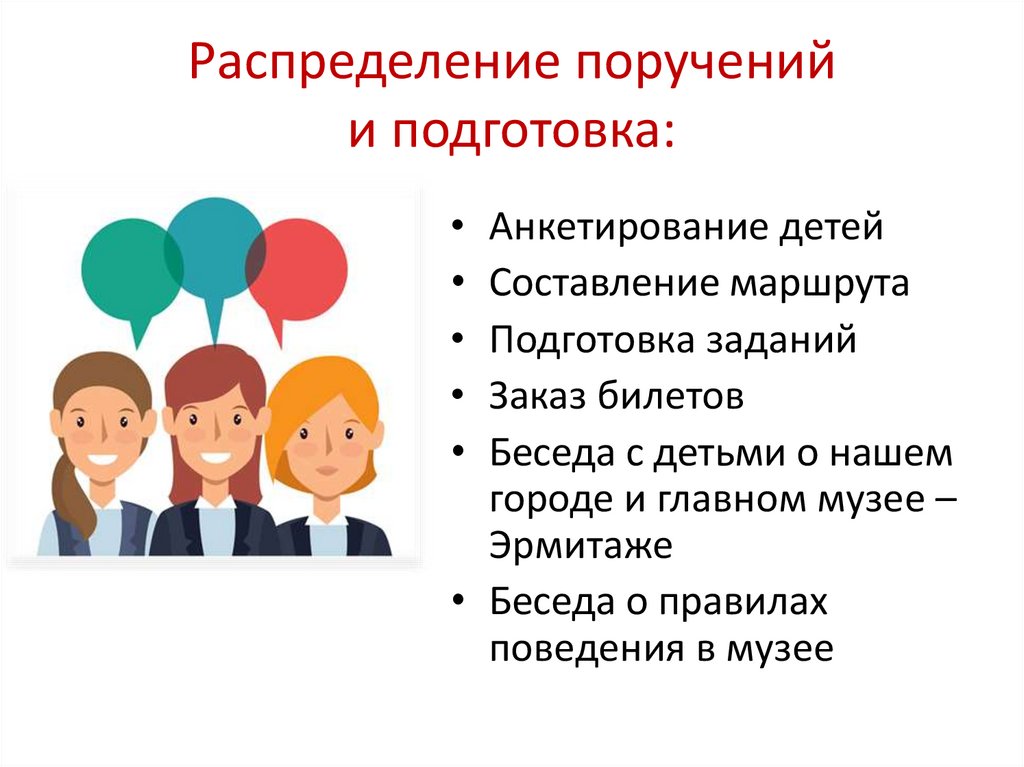 Распределение поручений и подготовка:

• Анкетирование детей
• Составление маршрута
• Подготовка заданий
• Заказ билетов
• Беседа с детьми о нашем городе и главном музее – Эрмитаже
• Беседа о правилах поведения в музее